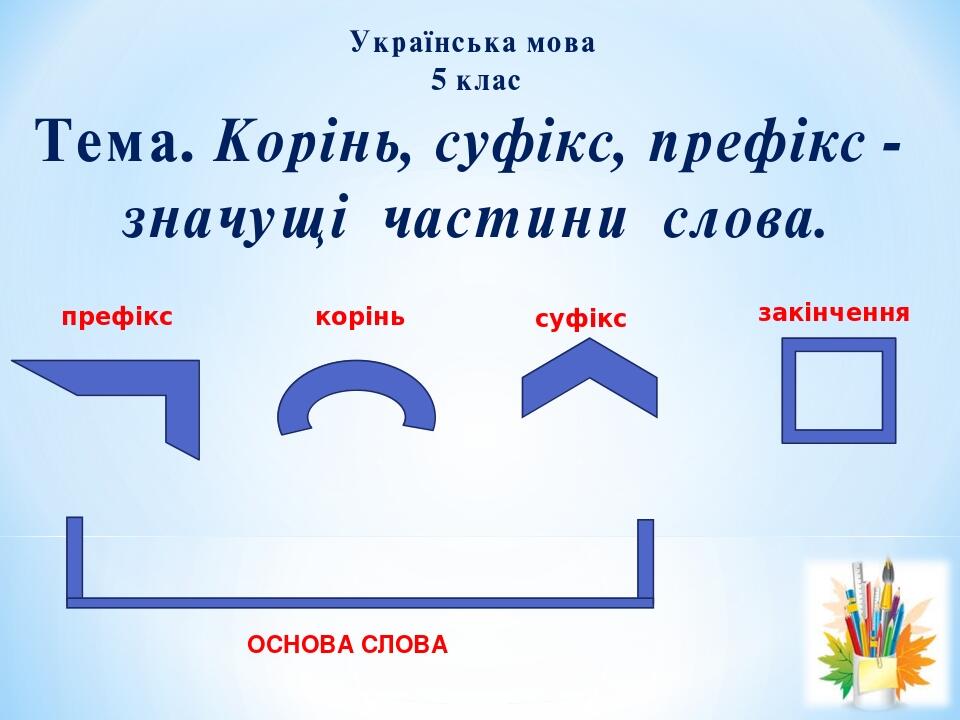 Українська мова
5 клас

Тема. Корінь, суфікс, префікс - значущі частини слова.

префікс

корінь

суфікс

закінчення

ОСНОВА СЛОВА